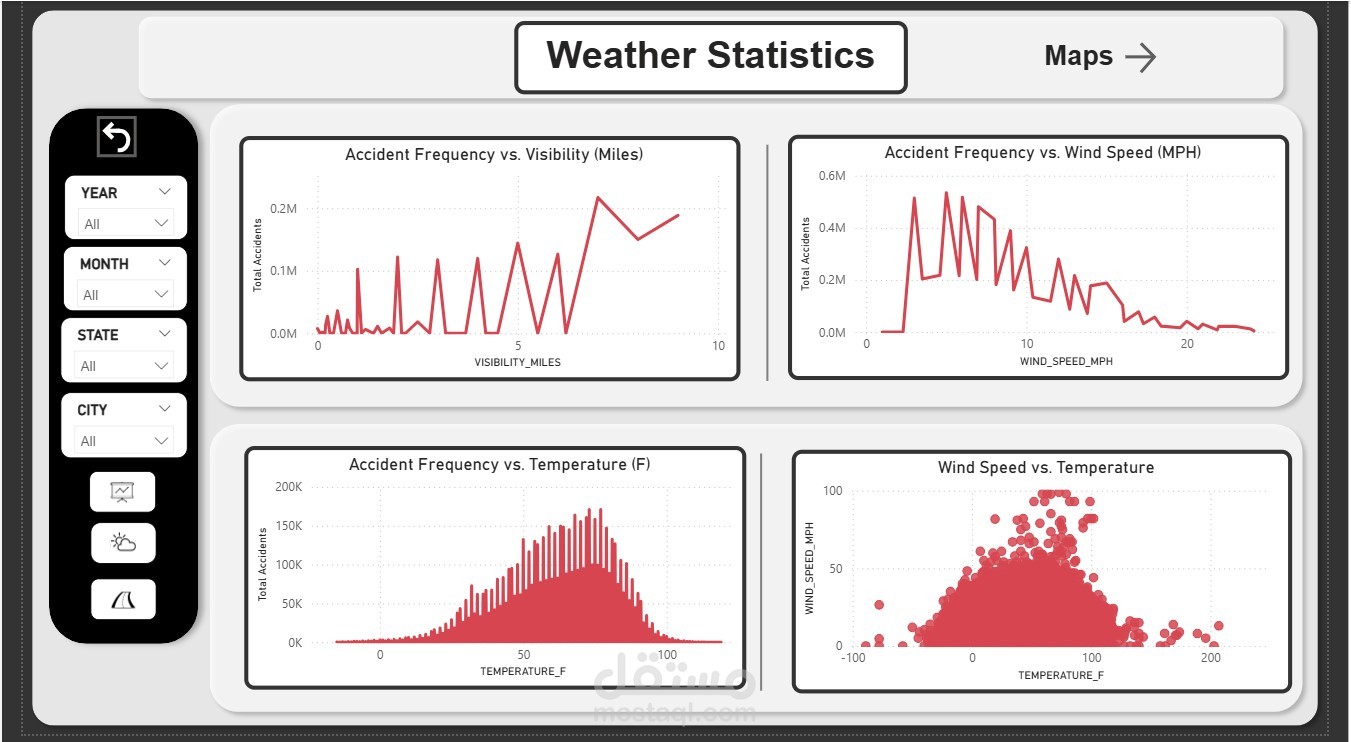 Weather Statistics

Maps

YEAR
All

MONTH
All

STATE
All

CITY
All

Accident Frequency vs. Visibility (Miles)
Total Accidents
0.2M
0.1M
0.0M
0
5
10
VISIBILITY_MILES

Accident Frequency vs. Wind Speed (MPH)
Total Accidents
0.6M
0.4M
0.2M
0.0M
0
10
20
WIND_SPEED_MPH

Accident Frequency vs. Temperature (F)
Total Accidents
200K
150K
100K
50K
0K
0
50
100
TEMPERATURE_F

Wind Speed vs. Temperature
WIND_SPEED_MPH
100
50
0
-100
0
100
200
TEMPERATURE_F

مستقل
mostaql.com